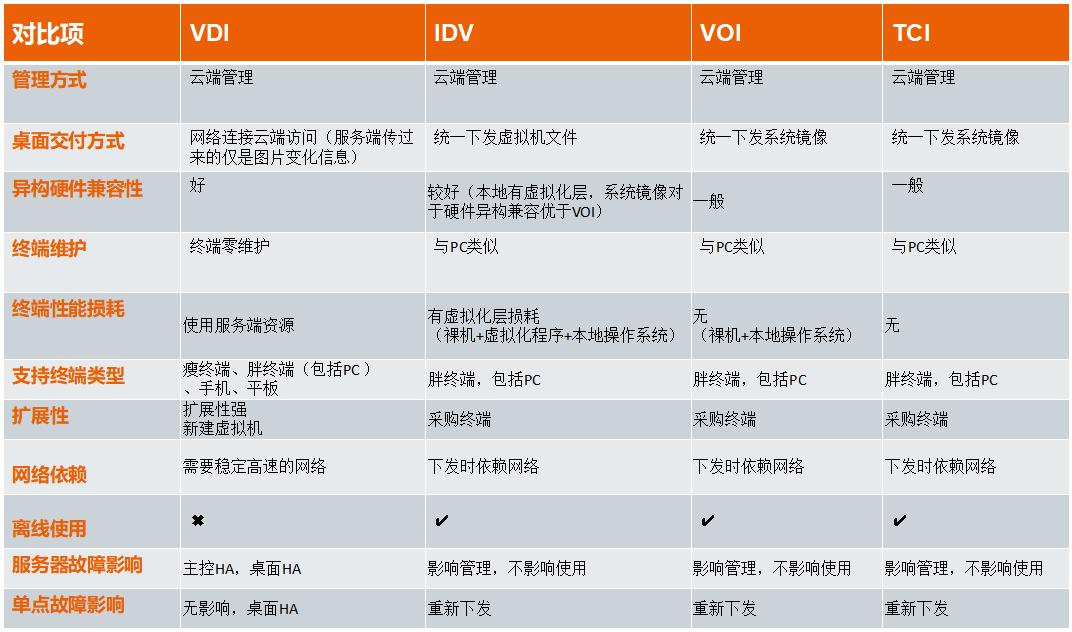 | 对比项 | VDI | IDV | VOI | TCI |
|---|---|---|---|---|
| 管理方式 | 云端管理 | 云端管理 | 云端管理 | 云端管理 |
| 桌面交付方式 | 网络连接云端访问（服务端传过来的仅是图片变化信息） | 统一下发虚拟机文件 | 统一下发系统镜像 | 统一下发系统镜像 |
| 异构硬件兼容性 | 好 | 较好（本地有虚拟化层，系统镜像对于硬件异构兼容优于VOI） | 一般 | 一般 |
| 终端维护 | 终端零维护 | 与PC类似 | 与PC类似 | 与PC类似 |
| 终端性能损耗 | 使用服务端资源 | 有虚拟化层损耗（裸机+虚拟化程序+本地操作系统） | 无（裸机+本地操作系统） | 无 |
| 支持终端类型 | 瘦终端、胖终端（包括PC）、手机、平板 | 胖终端，包括PC | 胖终端，包括PC | 胖终端，包括PC |
| 扩展性 | 扩展性强 新建虚拟机 | 采购终端 | 采购终端 | 采购终端 |
| 网络依赖 | 需要稳定高速的网络 | 下发时依赖网络 | 下发时依赖网络 | 下发时依赖网络 |
| 离线使用 | ✖ | ✔ | ✔ | ✔ |
| 服务器故障影响 | 主控HA，桌面HA | 影响管理，不影响使用 | 影响管理，不影响使用 | 影响管理，不影响使用 |
| 单点故障影响 | 无影响，桌面HA | 重新下发 | 重新下发 | 重新下发 |